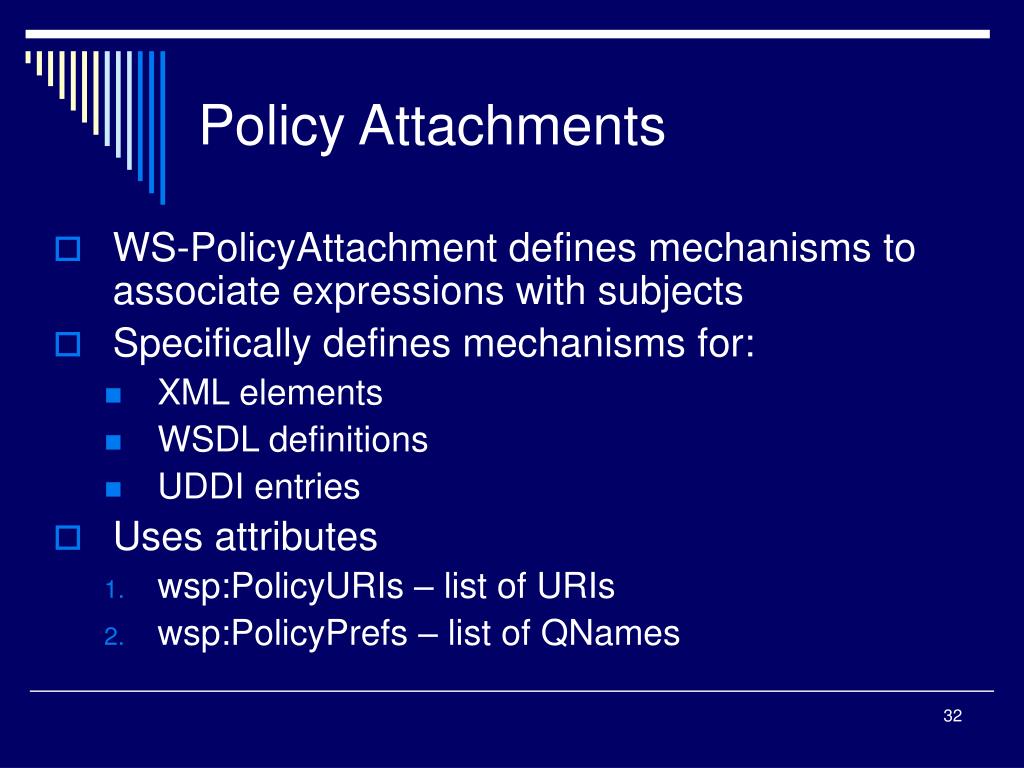 Policy Attachments

WS-PolicyAttachment defines mechanisms to associate expressions with subjects

Specifically defines mechanisms for:

XML elements

WSDL definitions

UDDI entries

Uses attributes

1. wsp:PolicyURIs – list of URIs

2. wsp:PolicyPrefs – list of QNames

32